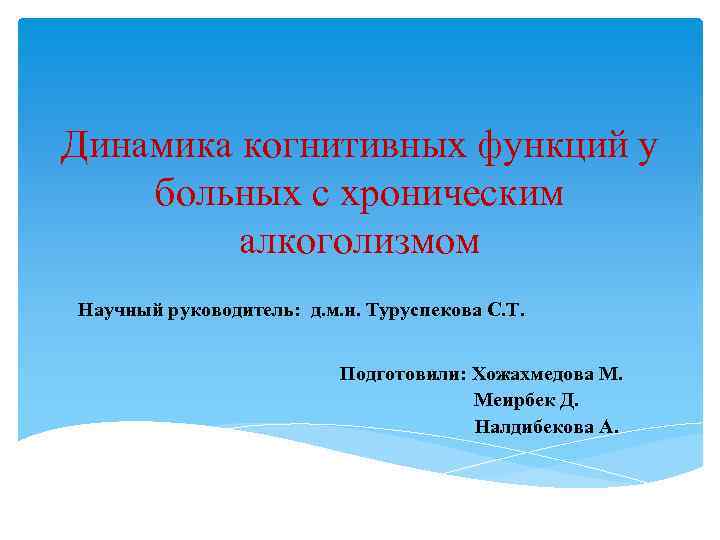 Динамика когнитивных функций у больных с хроническим алкоголизмом

Научный руководитель: д.м.н. Туруспекова С.Т.

Подготовили: Хожахмедова М.
Меирбек Д.
Налдибекова А.